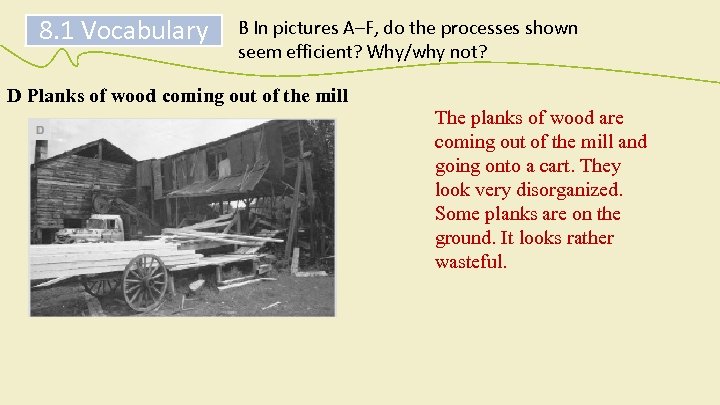 8.1 Vocabulary

B In pictures A–F, do the processes shown seem efficient? Why/why not?

D Planks of wood coming out of the mill

D

The planks of wood are coming out of the mill and going onto a cart. They look very disorganized. Some planks are on the ground. It looks rather wasteful.